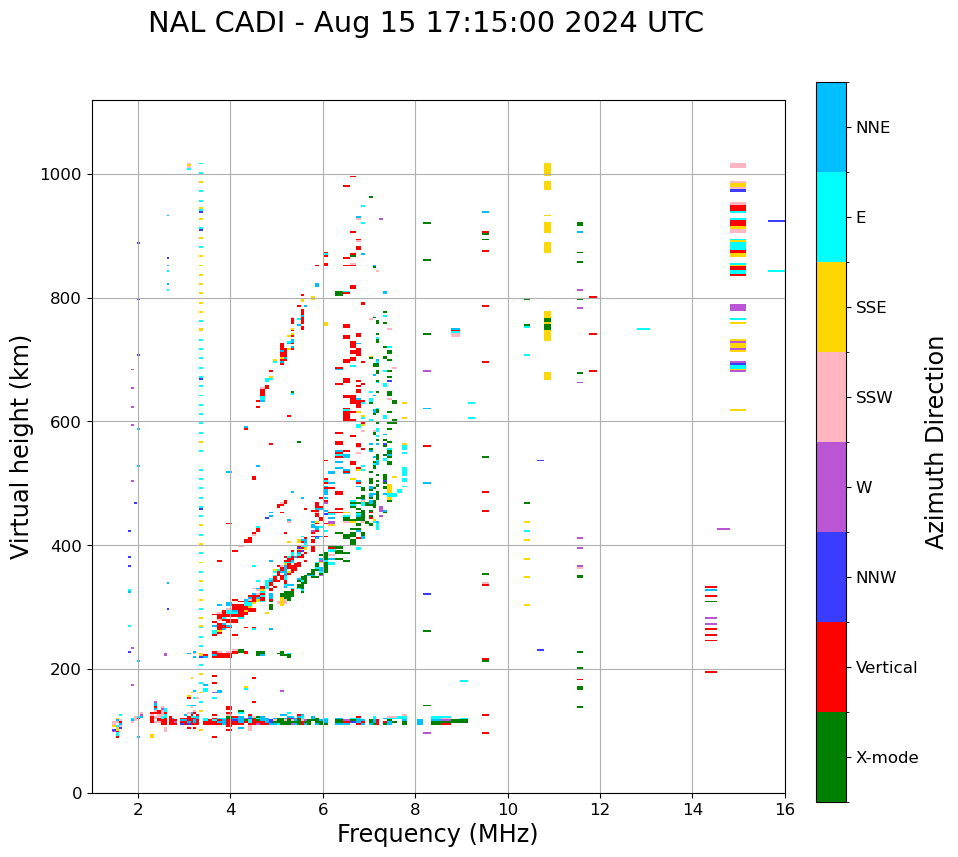 NAL CADI - Aug 15 17:15:00 2024 UTC

Virtual height (km)

1000
800
600
400
200
0

2
4
6
8
10
12
14
16

Frequency (MHz)

NNE
E
SSE
SSW
W
NNW
Vertical
X-mode

Azimuth Direction